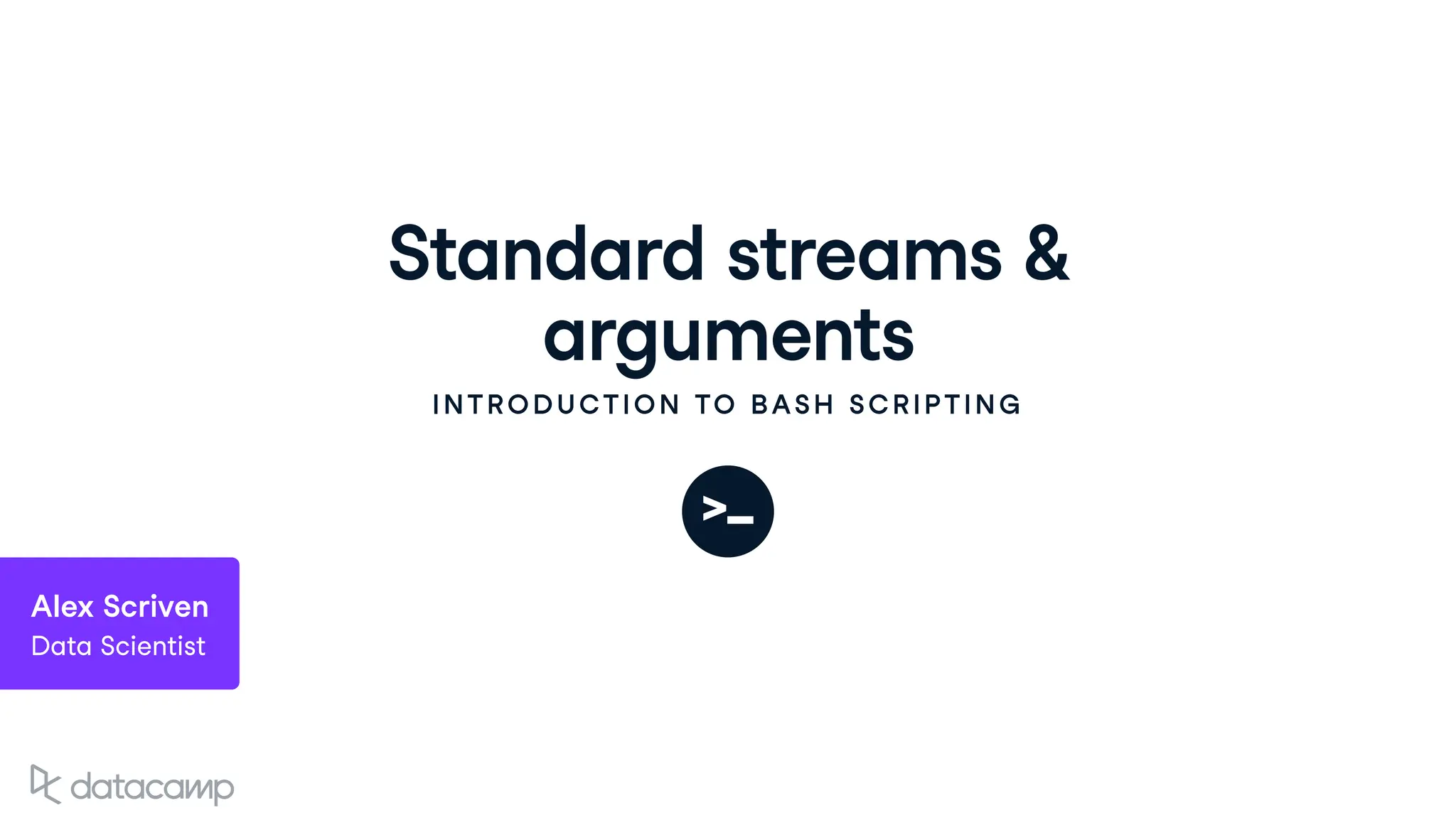 Standard streams & arguments

INTRODUCTION TO BASH SCRIPTING

>_

Alex Scriven
Data Scientist

datacamp